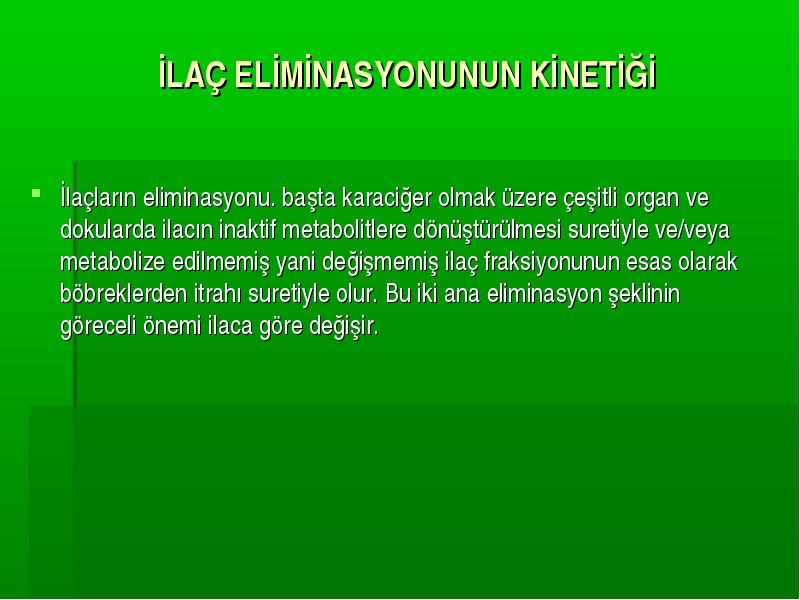 İLAÇ ELİMİNASYONUNUN KİNETİĞİ

İlaçların eliminasyonu. başta karaciğer olmak üzere çeşitli organ ve dokularda ilacın inaktif metabolitlere dönüştürülmesi suretiyle ve/veya metabolize edilmemiş yani değişmemiş ilaç fraksiyonunun esas olarak böbreklerden itrahı suretiyle olur. Bu iki ana eliminasyon şeklinin göreceli önemi ilaca göre değişir.